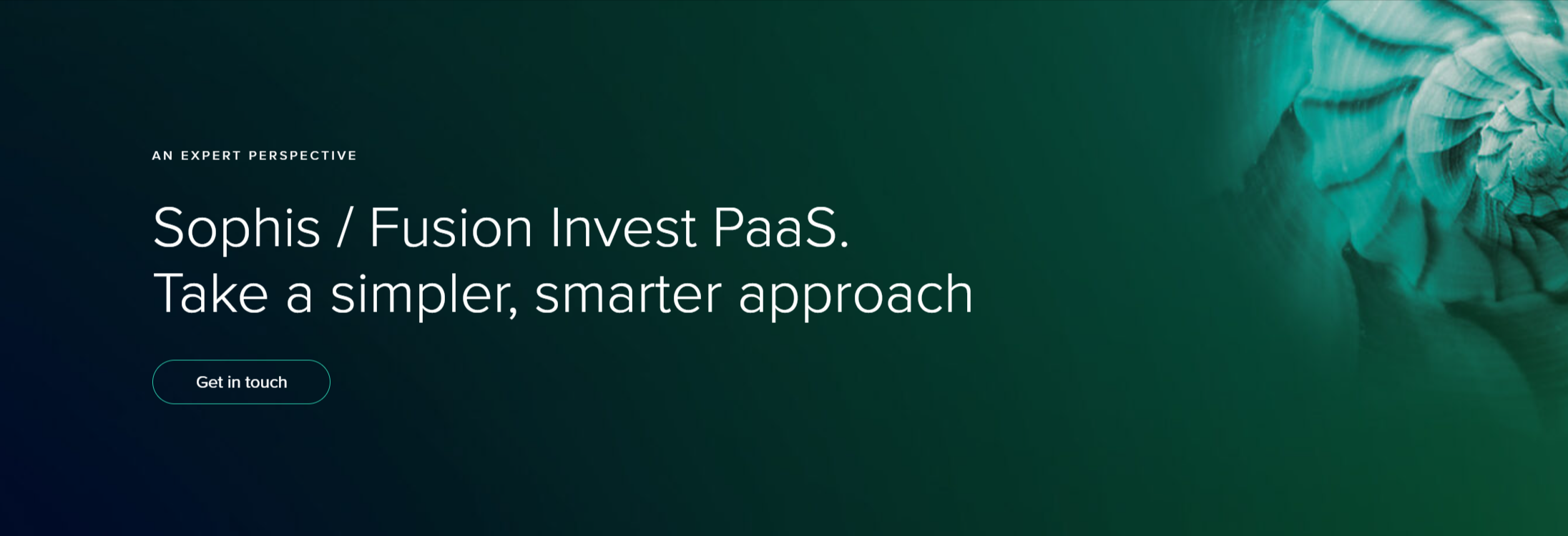 AN EXPERT PERSPECTIVE

Sophis / Fusion Invest PaaS.
Take a simpler, smarter approach

Get in touch